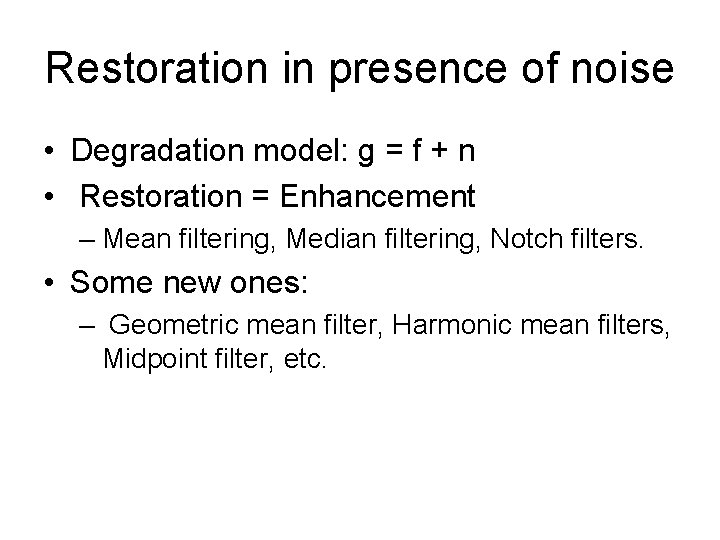 Restoration in presence of noise

• Degradation model: $g = f + n$
• Restoration = Enhancement
  – Mean filtering, Median filtering, Notch filters.
• Some new ones:
  – Geometric mean filter, Harmonic mean filters, Midpoint filter, etc.